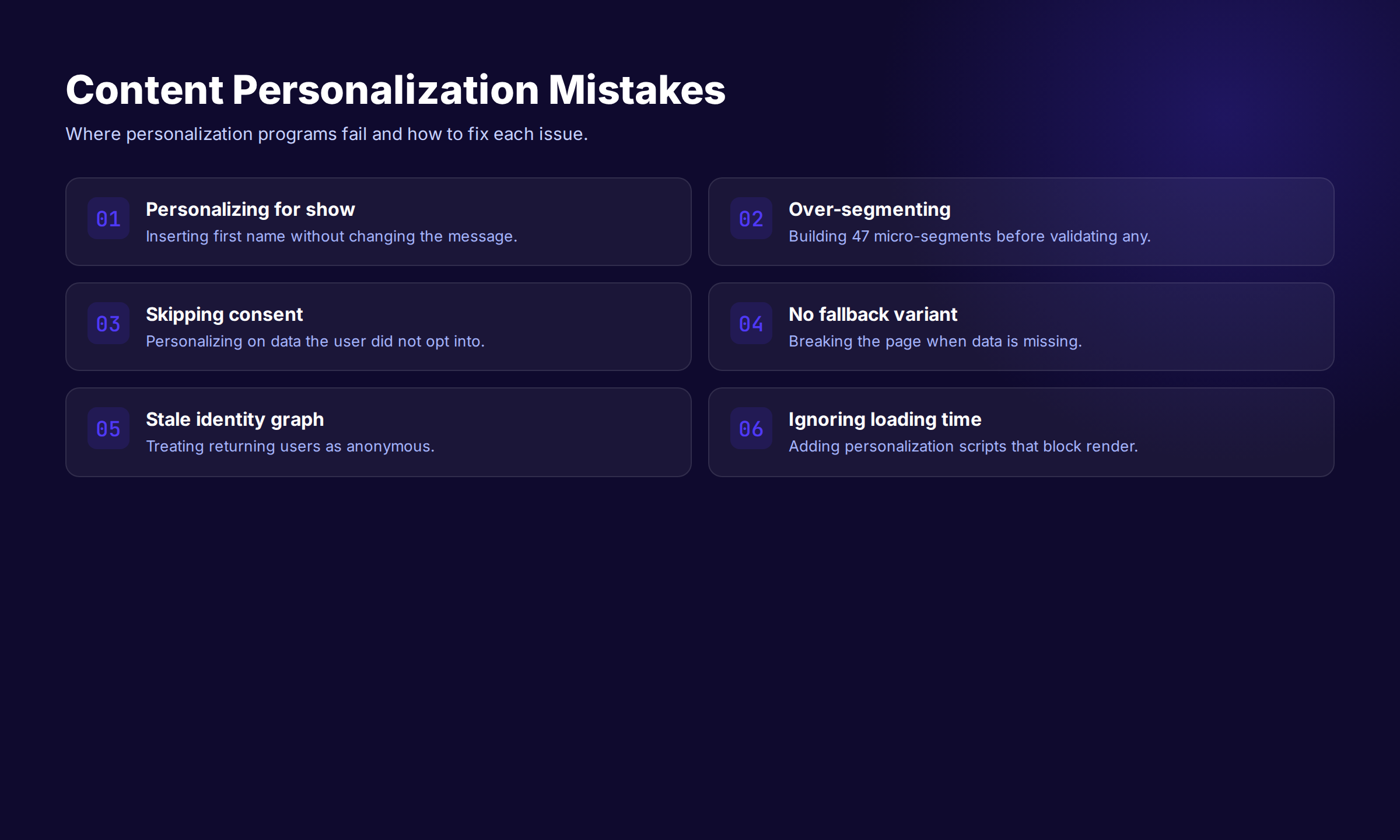 Content Personalization Mistakes

Where personalization programs fail and how to fix each issue.

01 Personalizing for show
Inserting first name without changing the message.

02 Over-segmenting
Building 47 micro-segments before validating any.

03 Skipping consent
Personalizing on data the user did not opt into.

04 No fallback variant
Breaking the page when data is missing.

05 Stale identity graph
Treating returning users as anonymous.

06 Ignoring loading time
Adding personalization scripts that block render.